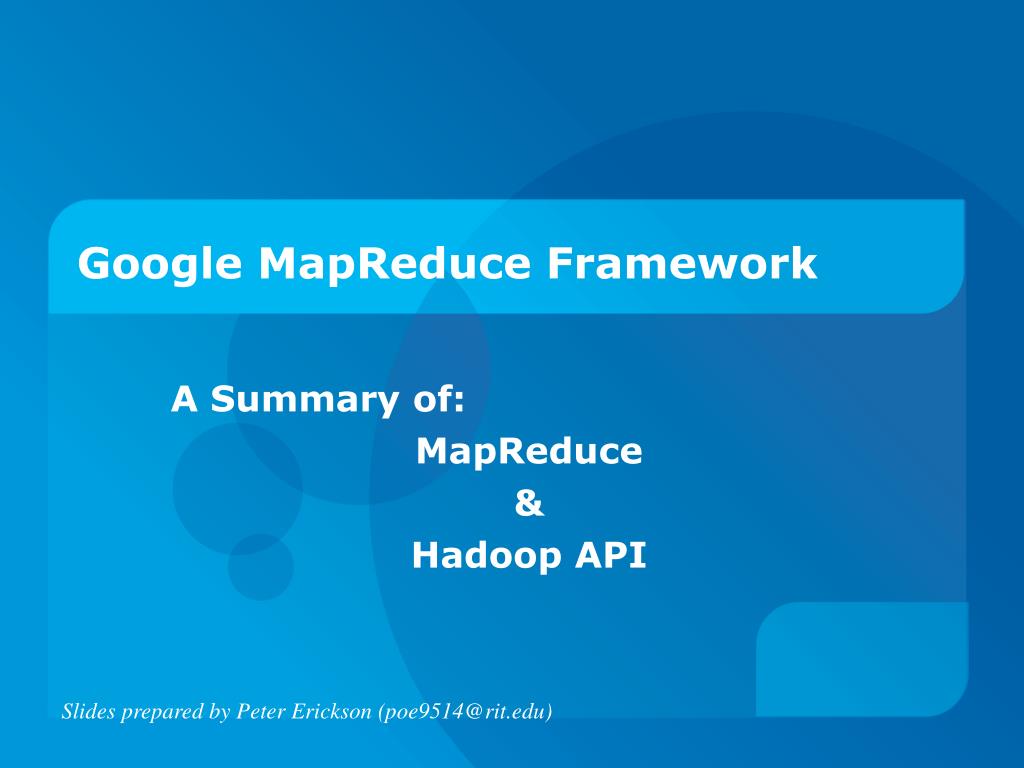 Google MapReduce Framework

A Summary of:
MapReduce
&
Hadoop API

Slides prepared by Peter Erickson (poe9514@rit.edu)